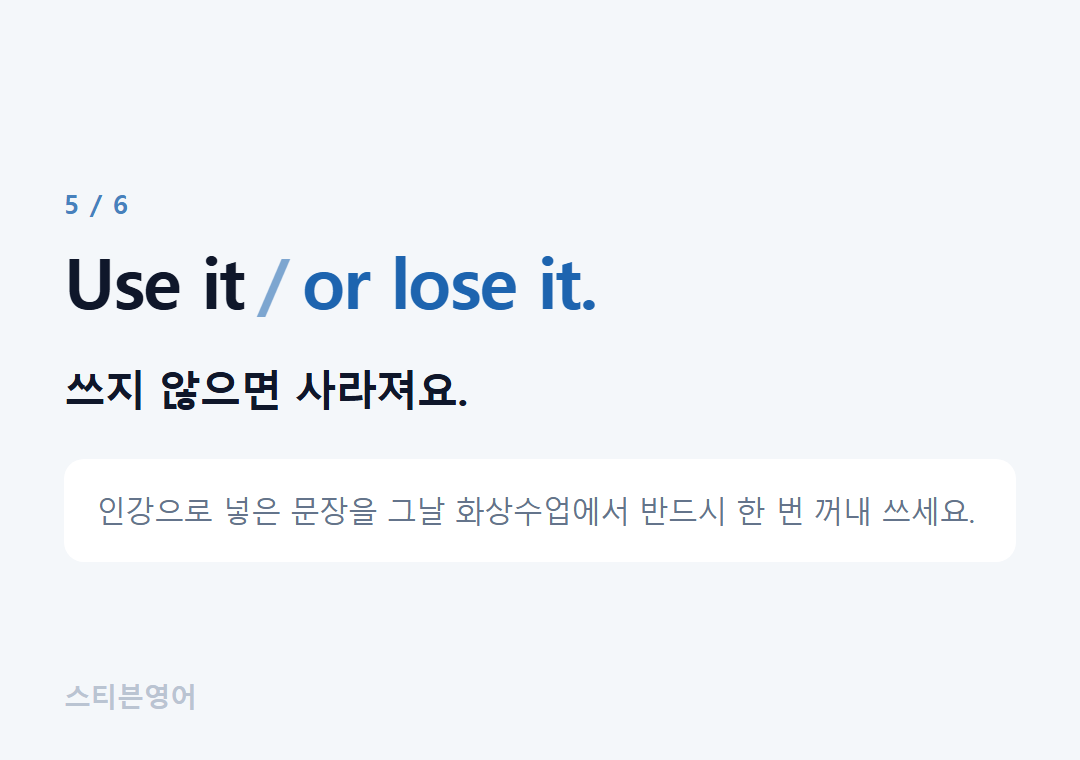 5 / 6

Use it / or lose it.

쓰지 않으면 사라져요.

인강으로 넣은 문장을 그날 화상수업에서 반드시 한 번 꺼내 쓰세요.

스티븐영어